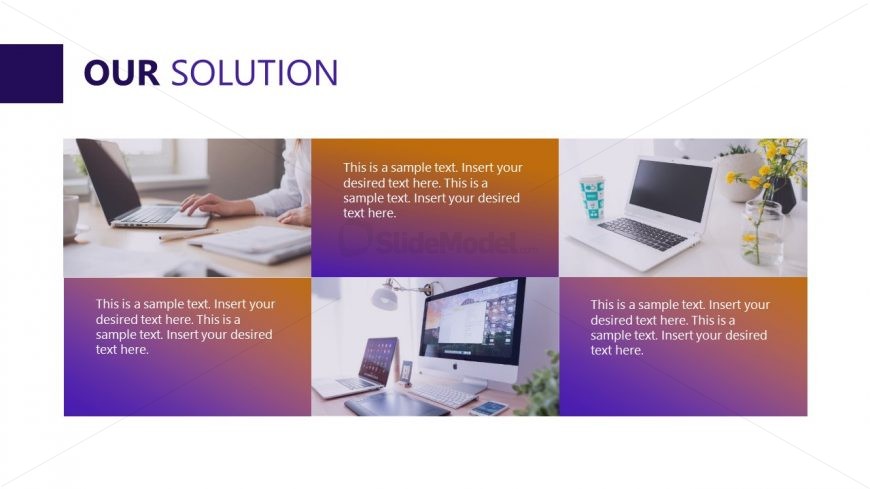 OUR SOLUTION

This is a sample text. Insert your desired text here. This is a sample text. Insert your desired text here.

SlideModel

This is a sample text. Insert your desired text here. This is a sample text. Insert your desired text here.

This is a sample text. Insert your desired text here. This is a sample text. Insert your desired text here.